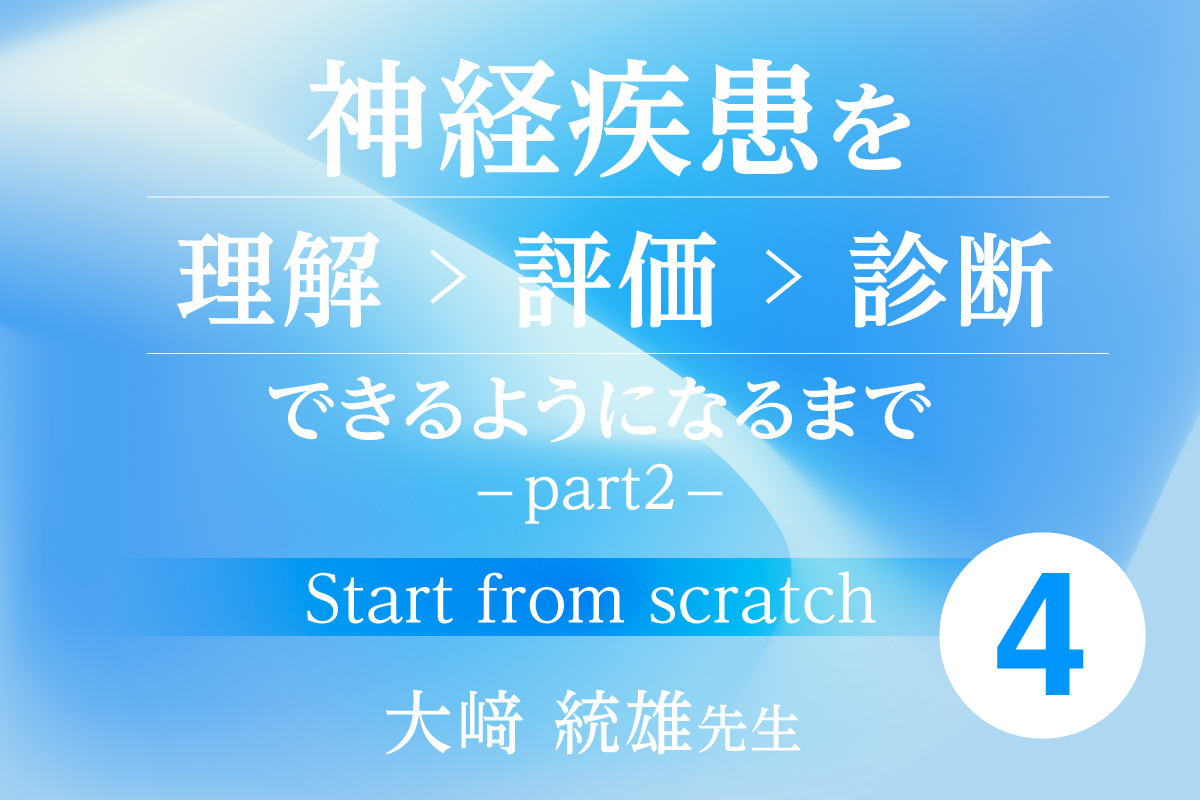 神経疾患を

理解 > 評価 > 診断

できるようになるまで
－part2－

Start from scratch

4

大﨑 統雄先生